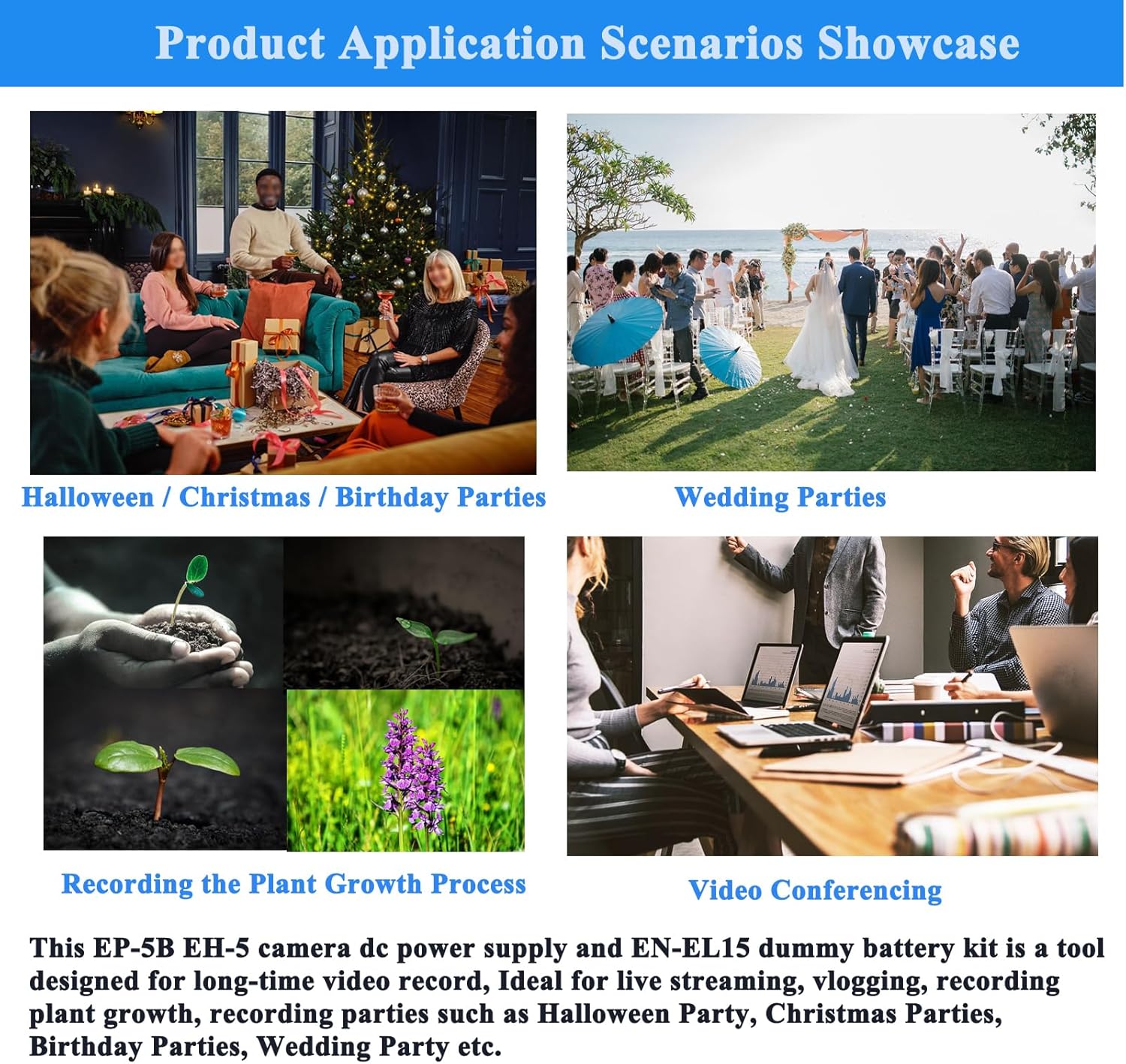 Product Application Scenarios Showcase

Halloween / Christmas / Birthday Parties

Wedding Parties

Recording the Plant Growth Process

Video Conferencing

This EP-5B EH-5 camera dc power supply and EN-EL15 dummy battery kit is a tool designed for long-time video record, Ideal for live streaming, vlogging, recording plant growth, recording parties such as Halloween Party, Christmas Parties, Birthday Parties, Wedding Party etc.